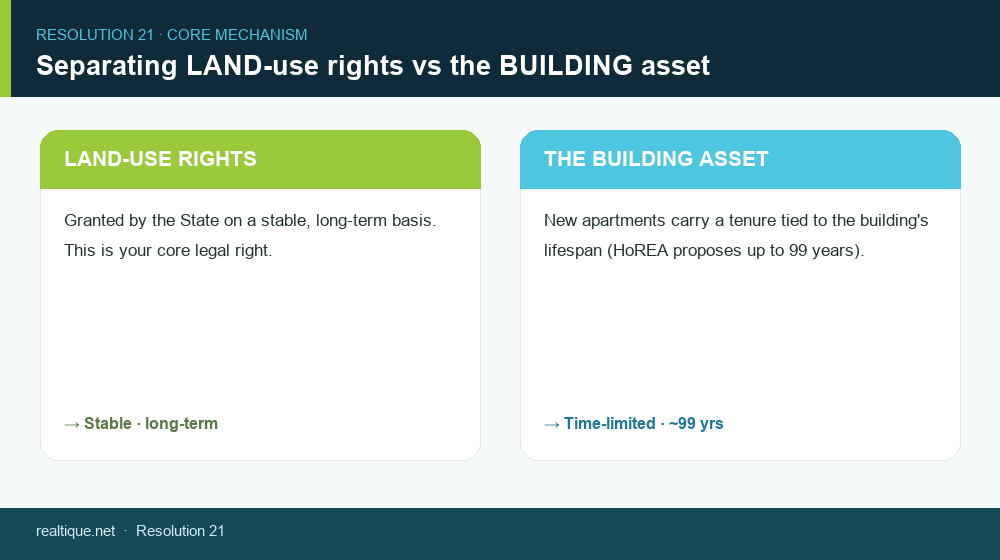 RESOLUTION 21 · CORE MECHANISM
Separating LAND-use rights vs the BUILDING asset

LAND-USE RIGHTS

Granted by the State on a stable, long-term basis. This is your core legal right.

→ Stable · long-term

THE BUILDING ASSET

New apartments carry a tenure tied to the building's lifespan (HoREA proposes up to 99 years).

→ Time-limited · ~99 yrs

realtique.net · Resolution 21